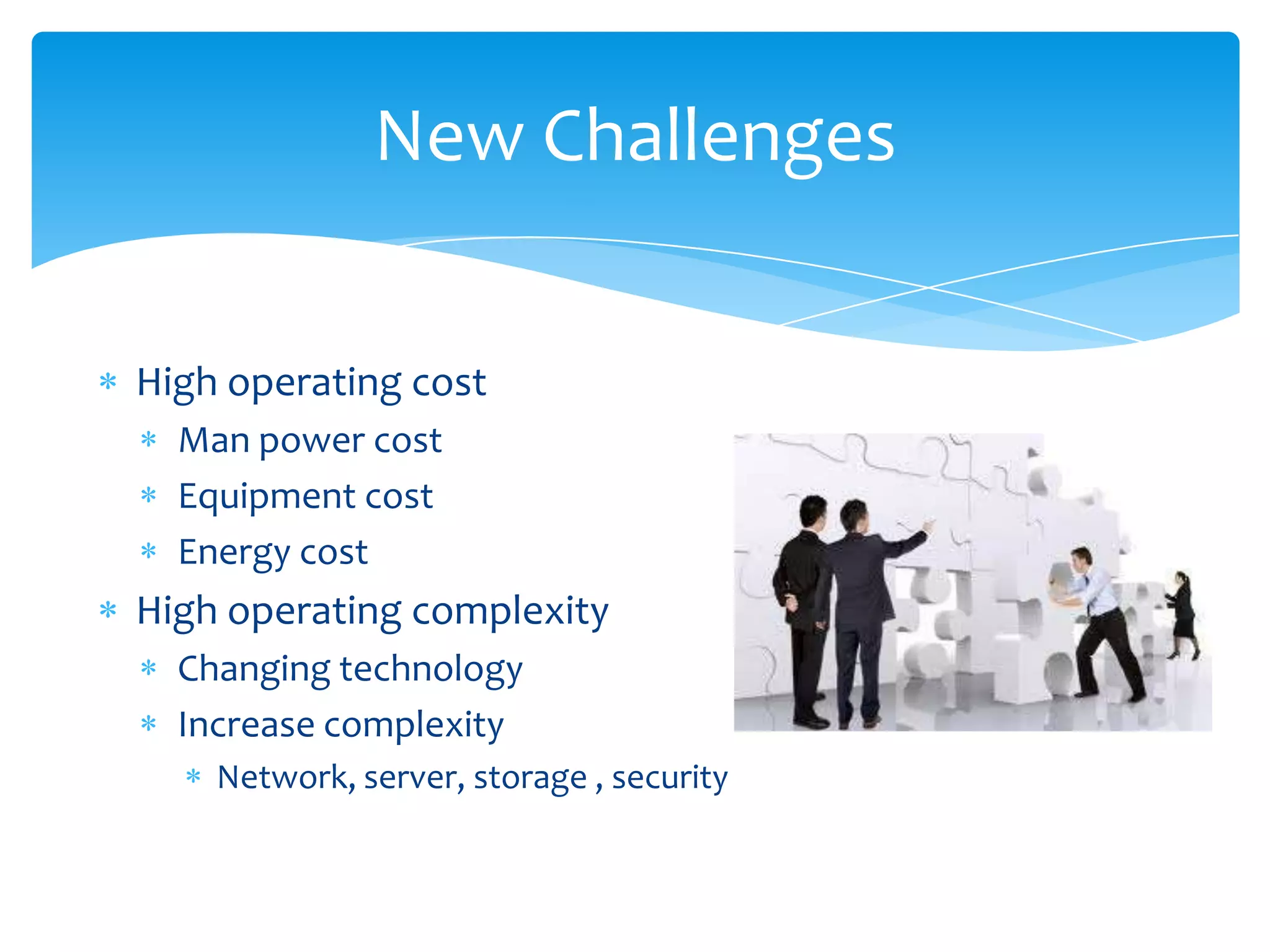 New Challenges

* High operating cost
  * Man power cost
  * Equipment cost
  * Energy cost
* High operating complexity
  * Changing technology
  * Increase complexity
    * Network, server, storage , security